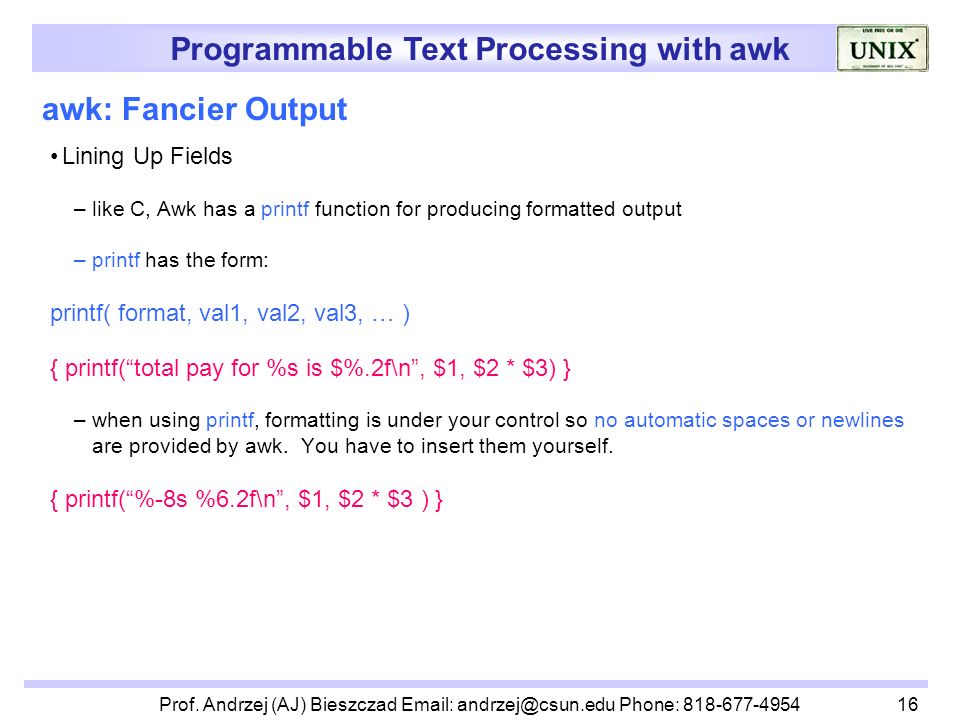 Programmable Text Processing with awk

LIVE FREE OR DIE
UNIX

awk: Fancier Output

• Lining Up Fields

– like C, Awk has a printf function for producing formatted output

– printf has the form:

printf( format, val1, val2, val3, … )

{ printf(“total pay for %s is $%.2f\n”, $1, $2 * $3) }

– when using printf, formatting is under your control so no automatic spaces or newlines are provided by awk. You have to insert them yourself.

{ printf(“%-8s %6.2f\n”, $1, $2 * $3 ) }

Prof. Andrzej (AJ) Bieszczad Email: andrzej@csun.edu Phone: 818-677-4954

16